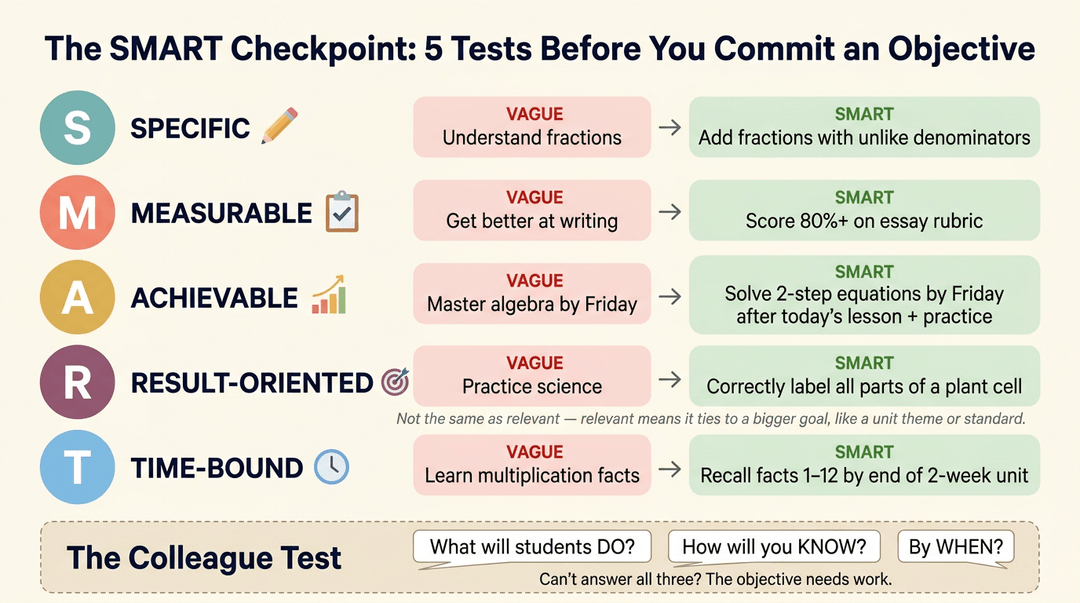 The SMART Checkpoint: 5 Tests Before You Commit an Objective

S SPECIFIC
VAGUE
Understand fractions
→
SMART
Add fractions with unlike denominators

M MEASURABLE
VAGUE
Get better at writing
→
SMART
Score 80%+ on essay rubric

A ACHIEVABLE
VAGUE
Master algebra by Friday
→
SMART
Solve 2-step equations by Friday after today's lesson + practice

R RESULT-ORIENTED
VAGUE
Practice science
→
SMART
Correctly label all parts of a plant cell

Not the same as relevant — relevant means it ties to a bigger goal, like a unit theme or standard.

T TIME-BOUND
VAGUE
Learn multiplication facts
→
SMART
Recall facts 1–12 by end of 2-week unit

The Colleague Test
What will students DO?
How will you KNOW?
By WHEN?
Can't answer all three? The objective needs work.